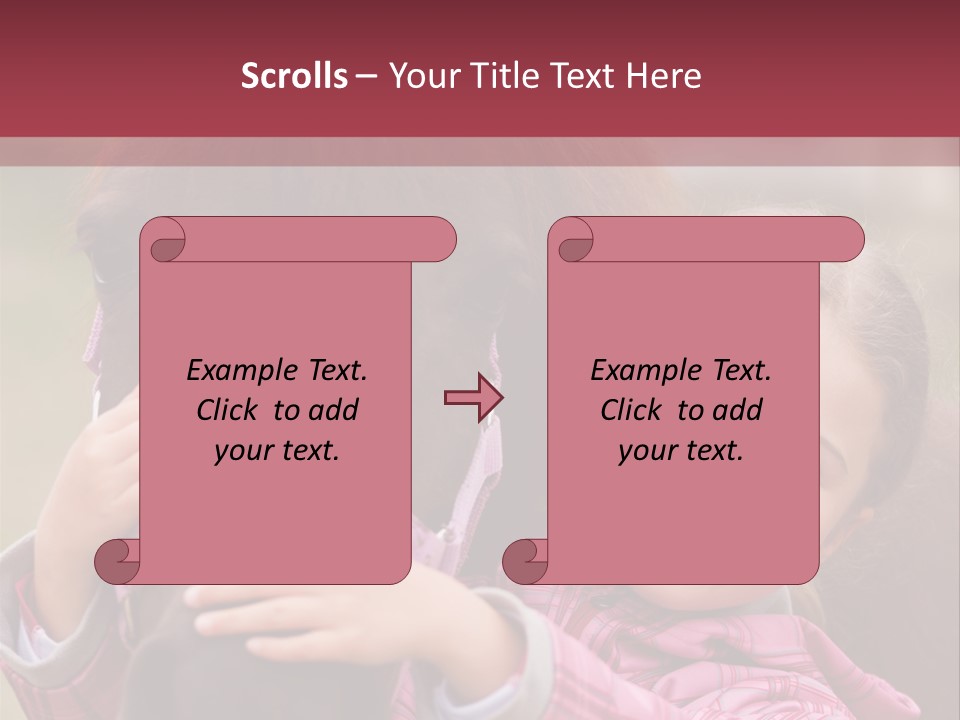 Scrolls – Your Title Text Here

Example Text. Click to add your text.

Example Text. Click to add your text.